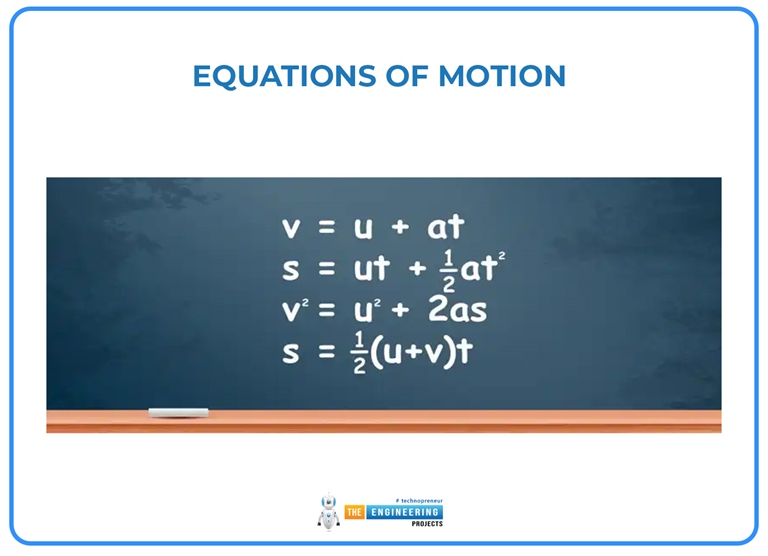 EQUATIONS OF MOTION

$v = u + at$
$s = ut + \frac{1}{2}at^2$
$v^2 = u^2 + 2as$
$s = \frac{1}{2}(u+v)t$

# technopreneur
THE ENGINEERING PROJECTS